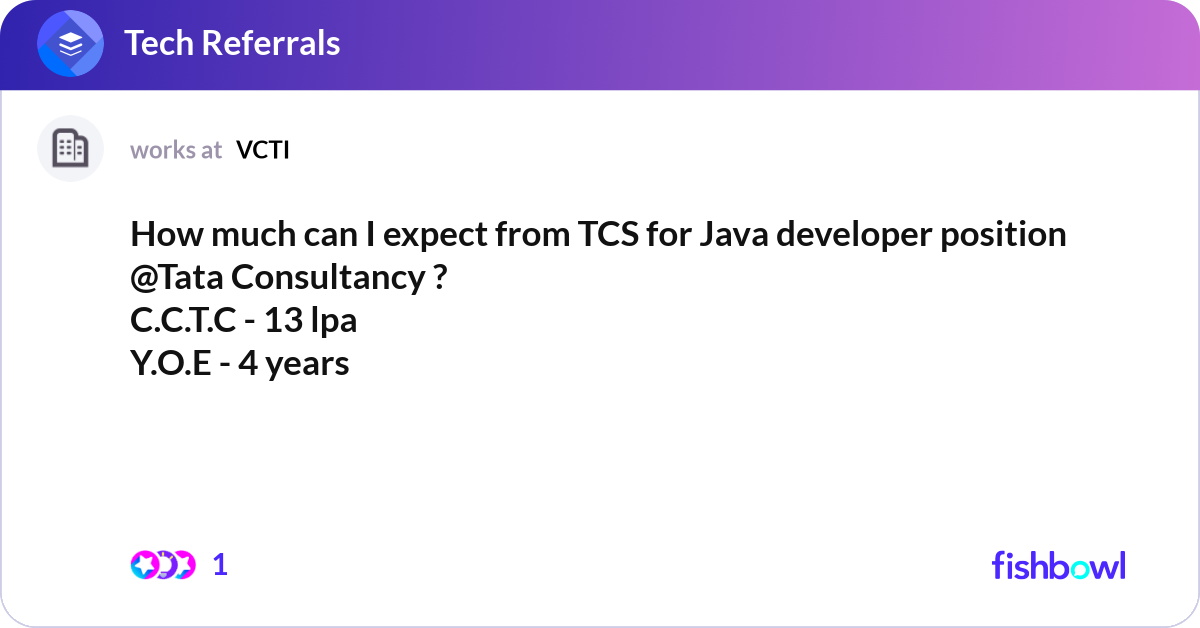 Tech Referrals

works at VCTI

How much can I expect from TCS for Java developer position @Tata Consultancy ?
C.C.T.C - 13 lpa
Y.O.E - 4 years

1

fishbowl